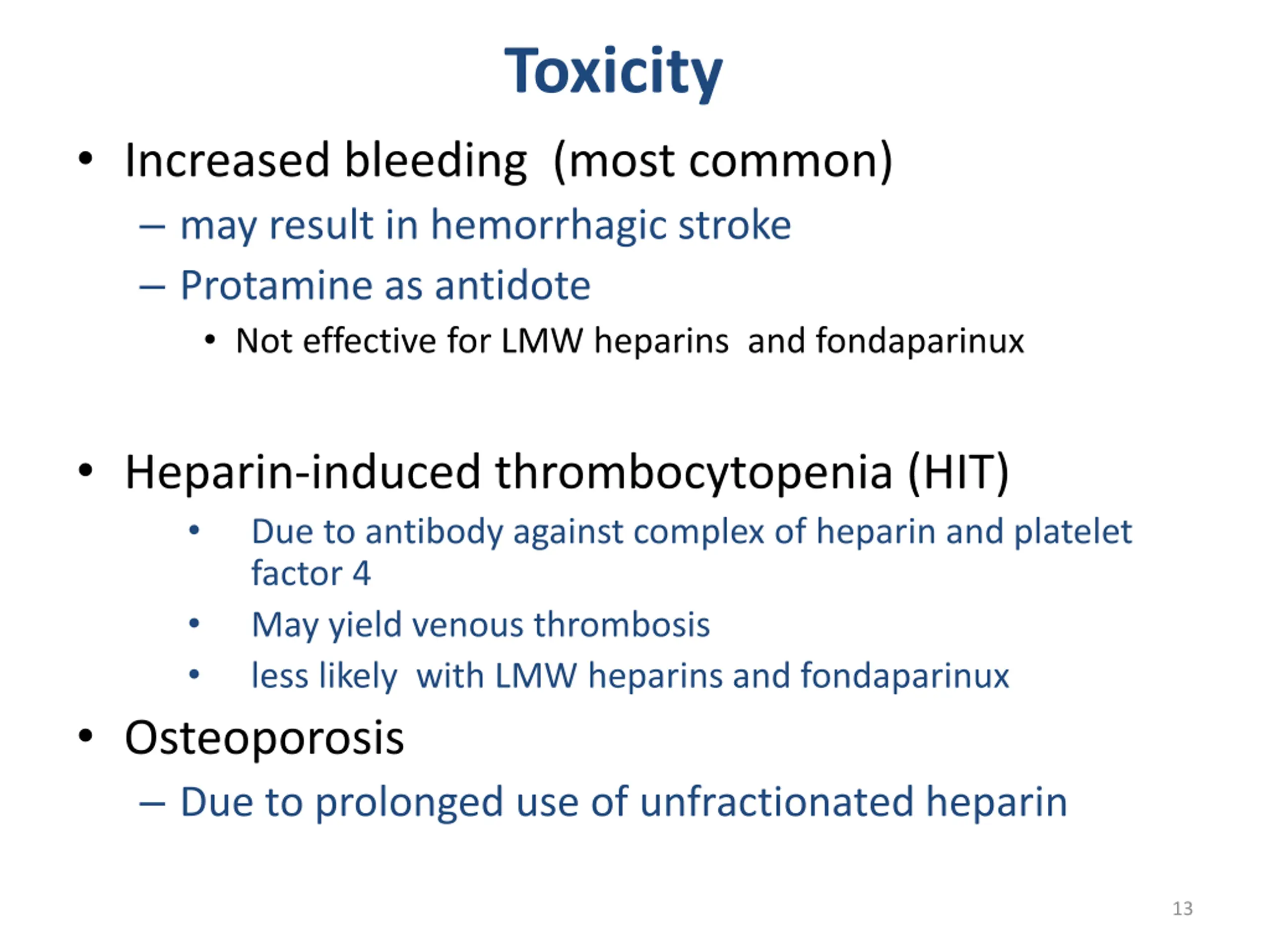 Toxicity

• Increased bleeding (most common)
– may result in hemorrhagic stroke
– Protamine as antidote
• Not effective for LMW heparins and fondaparinux

• Heparin-induced thrombocytopenia (HIT)
• Due to antibody against complex of heparin and platelet factor 4
• May yield venous thrombosis
• less likely with LMW heparins and fondaparinux

• Osteoporosis
– Due to prolonged use of unfractionated heparin

13